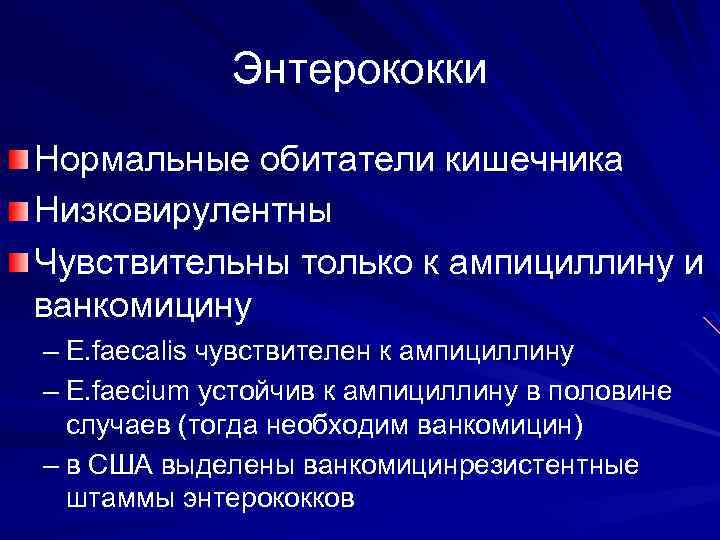 Энтерококки

Нормальные обитатели кишечника

Низковирулентны

Чувствительны только к ампициллину и ванкомицину

– E.faecalis чувствителен к ампициллину

– E.faecium устойчив к ампициллину в половине случаев (тогда необходим ванкомицин)

– в США выделены ванкомицинрезистентные штаммы энтерококков